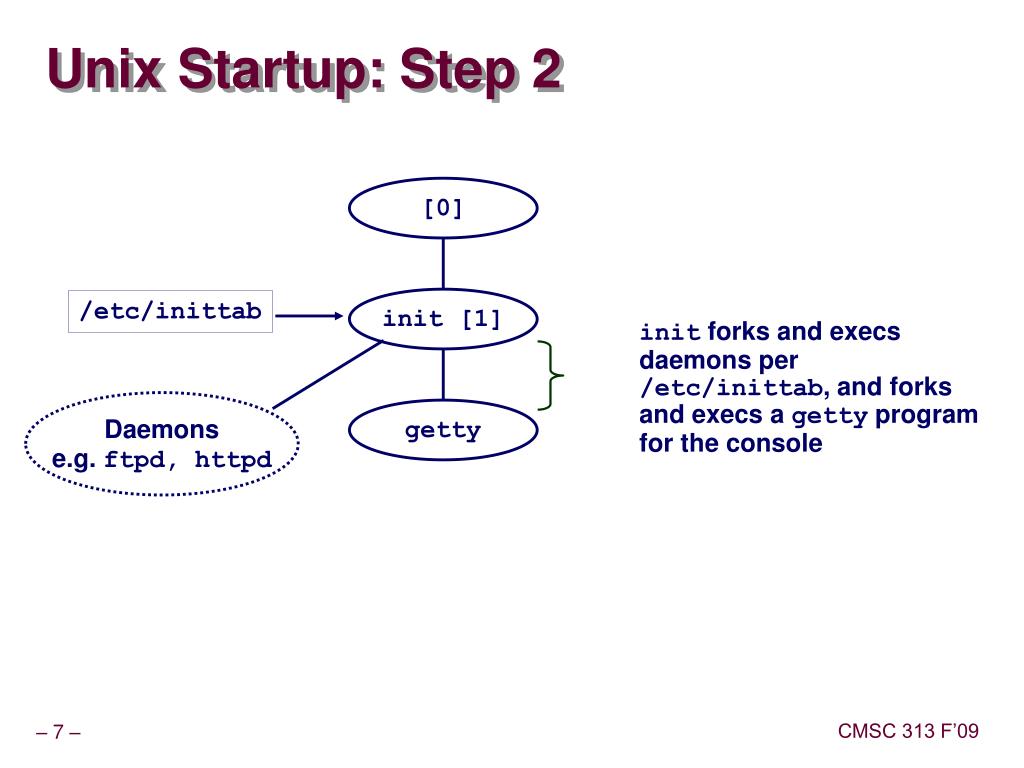 Unix Startup: Step 2

[0]

/etc/inittab

init [1]

Daemons
e.g. ftpd, httpd

getty

init forks and execs daemons per /etc/inittab, and forks and execs a getty program for the console

– 7 –

CMSC 313 F'09